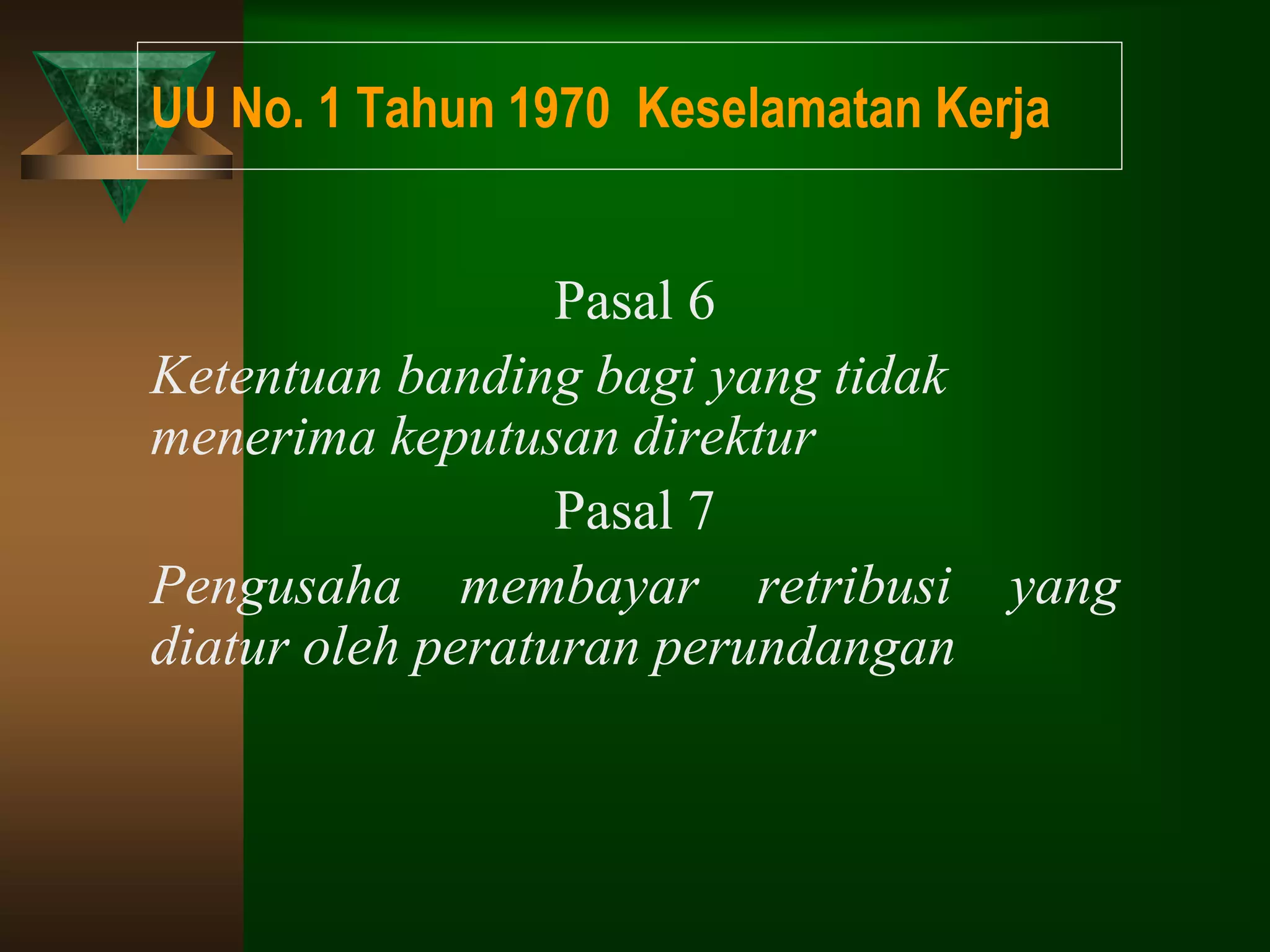 UU No. 1 Tahun 1970 Keselamatan Kerja

Pasal 6

Ketentuan banding bagi yang tidak menerima keputusan direktur

Pasal 7

Pengusaha membayar retribusi yang diatur oleh peraturan perundangan